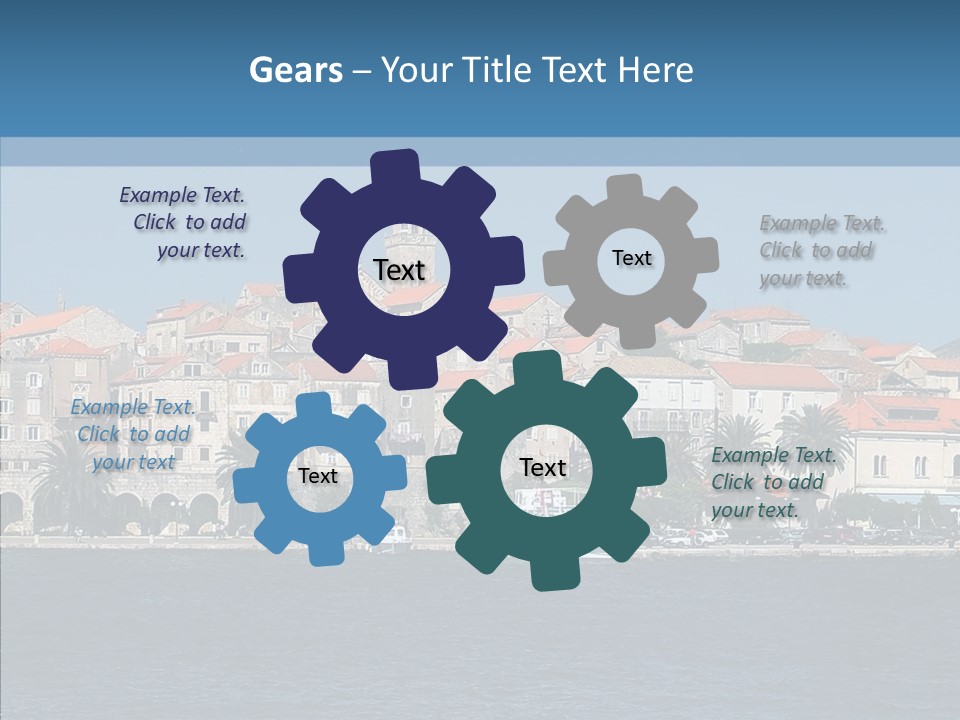 Gears – Your Title Text Here

Example Text. Click to add your text.

Text

Text

Example Text. Click to add your text.

Example Text. Click to add your text

Text

Text

Example Text. Click to add your text.